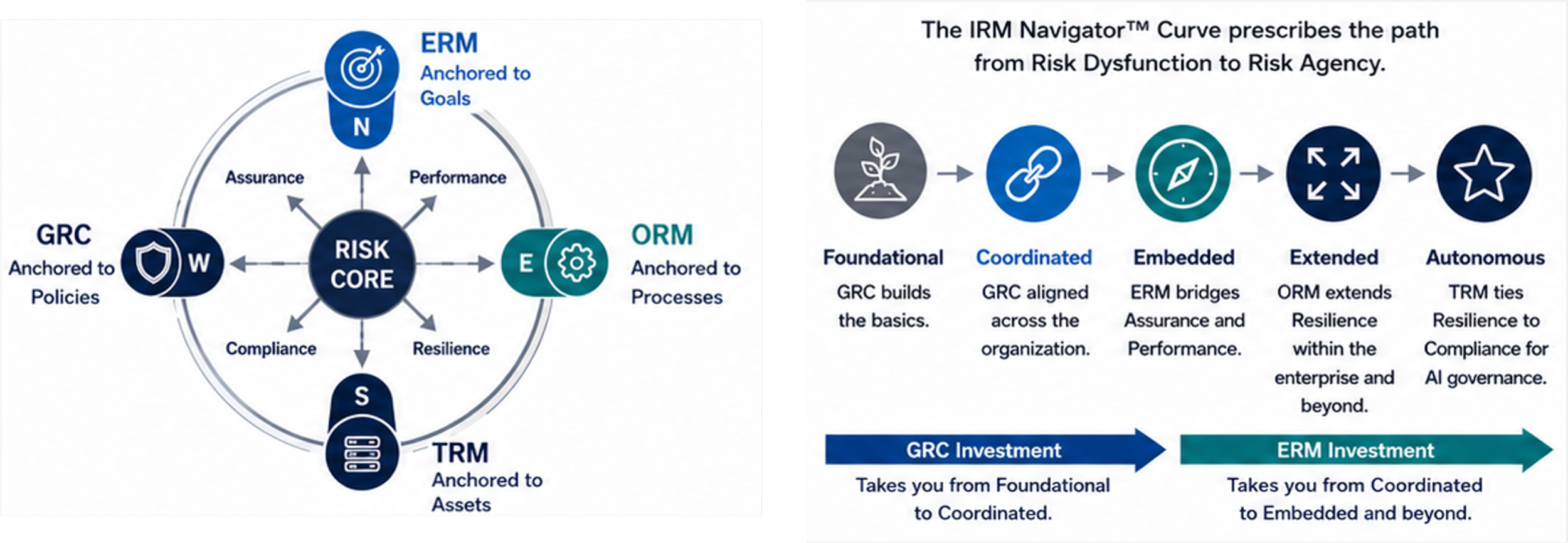 ERM
Anchored to Goals

N

Assurance

Performance

GRC
Anchored to Policies

W

RISK CORE

E

ORM
Anchored to Processes

Compliance

Resilience

S

TRM
Anchored to Assets

The IRM Navigator™ Curve prescribes the path from Risk Dysfunction to Risk Agency.

Foundational
GRC builds the basics.

Coordinated
GRC aligned across the organization.

Embedded
ERM bridges Assurance and Performance.

Extended
ORM extends Resilience within the enterprise and beyond.

Autonomous
TRM ties Resilience to Compliance for AI governance.

GRC Investment
Takes you from Foundational to Coordinated.

ERM Investment
Takes you from Coordinated to Embedded and beyond.